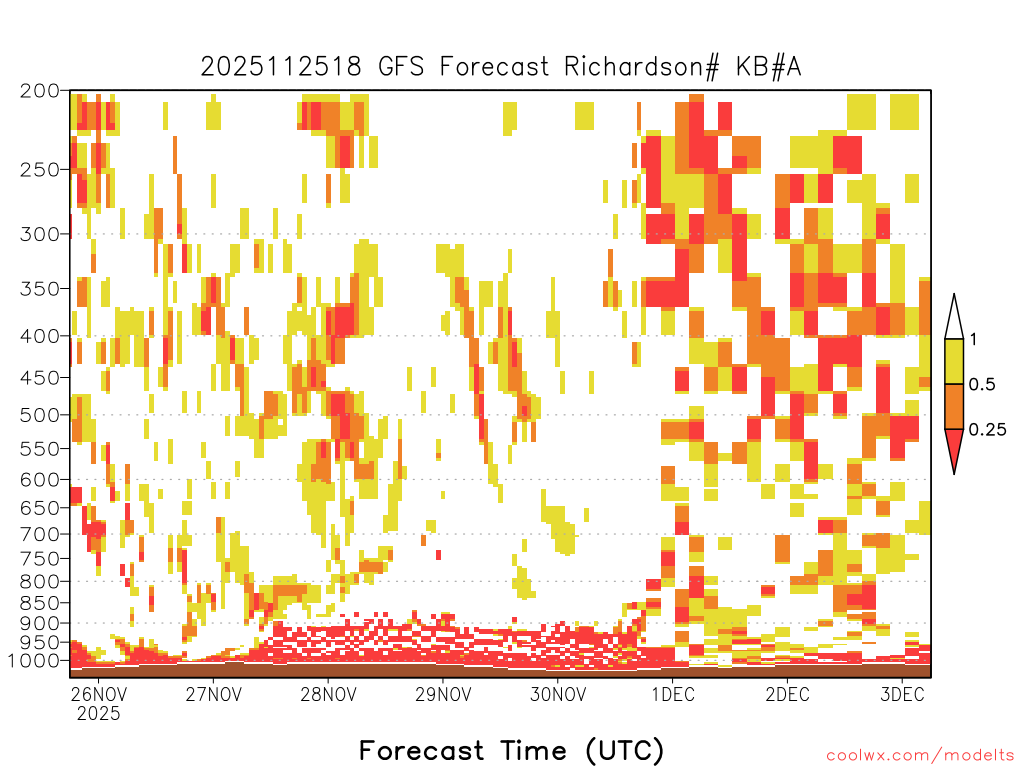 2025112518 GFS Forecast Richardson# KB#A

200
250
300
350
400
450
500
550
600
650
700
750
800
850
900
950
1000

1
0.5
0.25

26NOV
2025
27NOV
28NOV
29NOV
30NOV
1DEC
2DEC
3DEC

Forecast Time (UTC)

coolwx.com/modelts